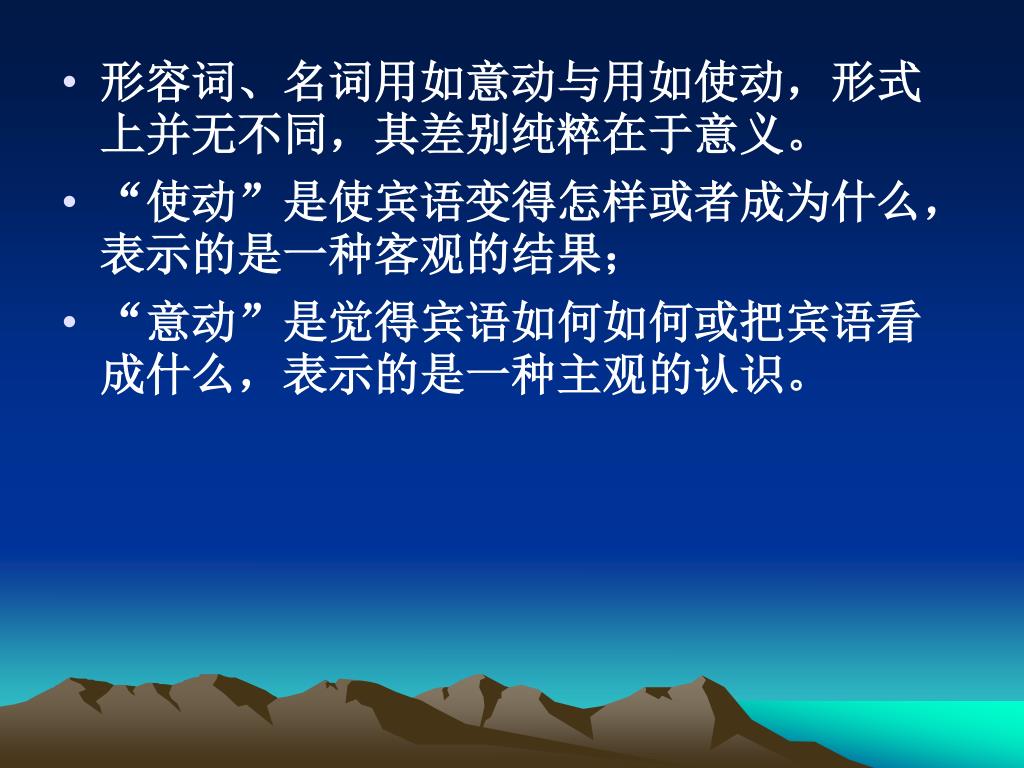 • 形容词、名词用如意动与用如使动，形式上并无不同，其差别纯粹在于意义。

• “使动”是使宾语变得怎样或者成为什么，表示的是一种客观的结果；

• “意动”是觉得宾语如何如何或把宾语看成什么，表示的是一种主观的认识。